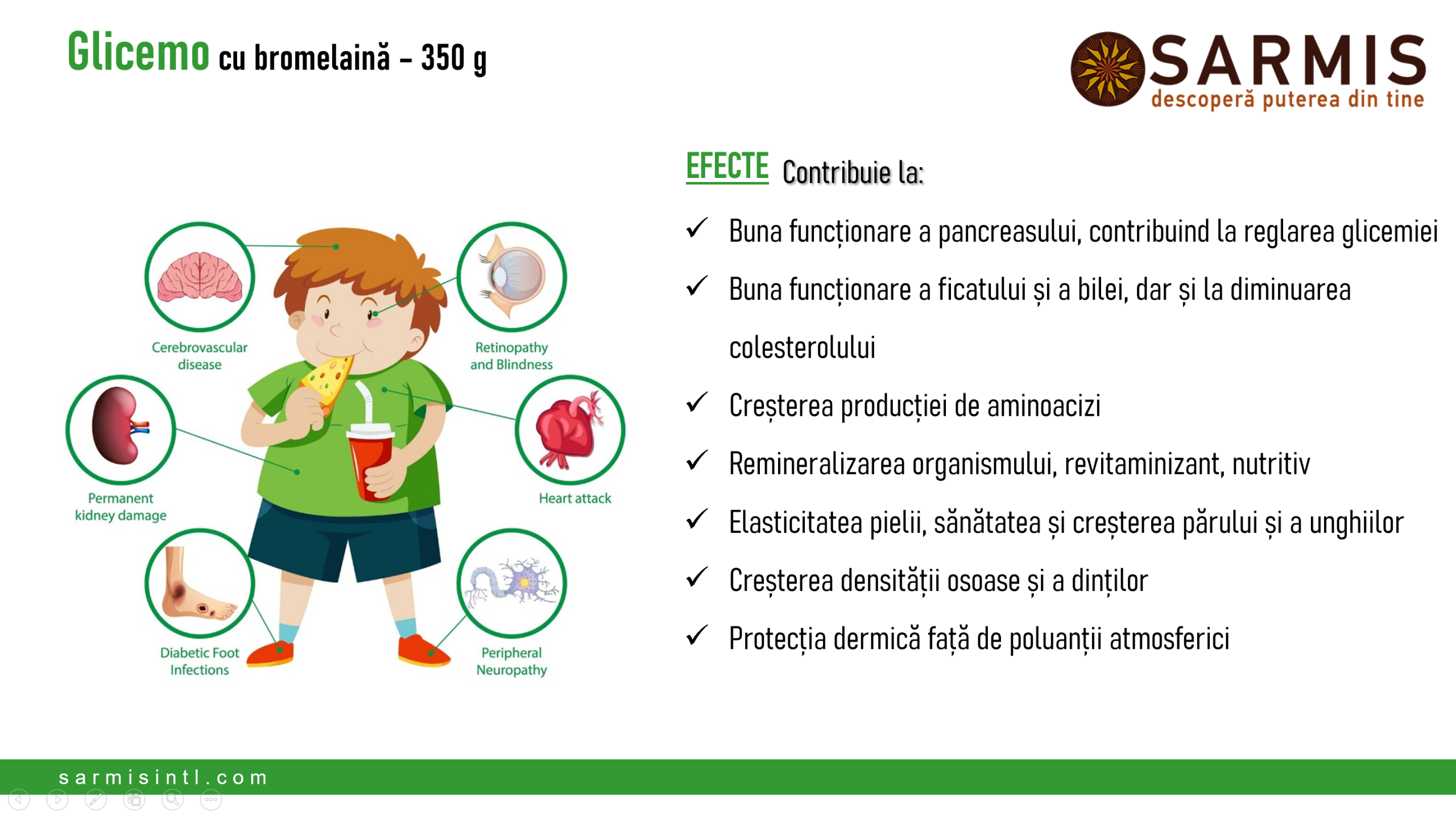 Glicemo cu bromelaină – 350 g

SARMIS
descoperă puterea din tine

Cerebrovascular disease

Retinopathy and Blindness

Permanent kidney damage

Heart attack

Diabetic Foot Infections

Peripheral Neuropathy

EFECTE Contribuie la:

✓ Buna funcționare a pancreasului, contribuind la reglarea glicemiei

✓ Buna funcționare a ficatului și a bilei, dar și la diminuarea colesterolului

✓ Creșterea producției de aminoacizi

✓ Remineralizarea organismului, revitaminizant, nutritiv

✓ Elasticitatea pielii, sănătatea și creșterea părului și a unghiilor

✓ Creșterea densității osoase și a dinților

✓ Protecția dermică față de poluanții atmosferici

sarmisintl.com